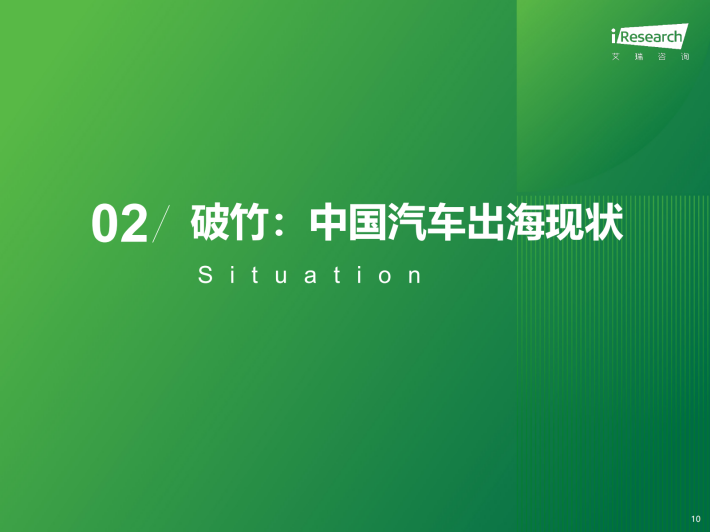 iResearch
艾瑞咨询

02/ 破竹：中国汽车出海现状

Situation

10